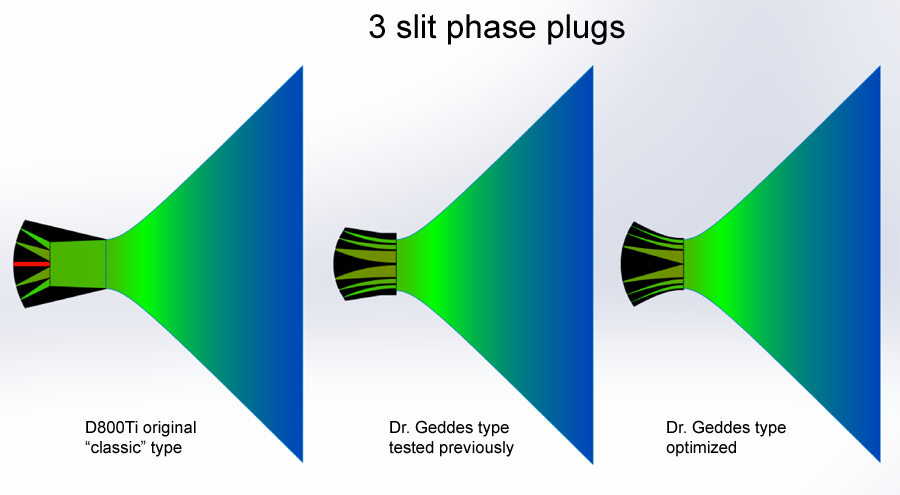 3 slit phase plugs

D800Ti original “classic” type

Dr. Geddes type tested previously

Dr. Geddes type optimized